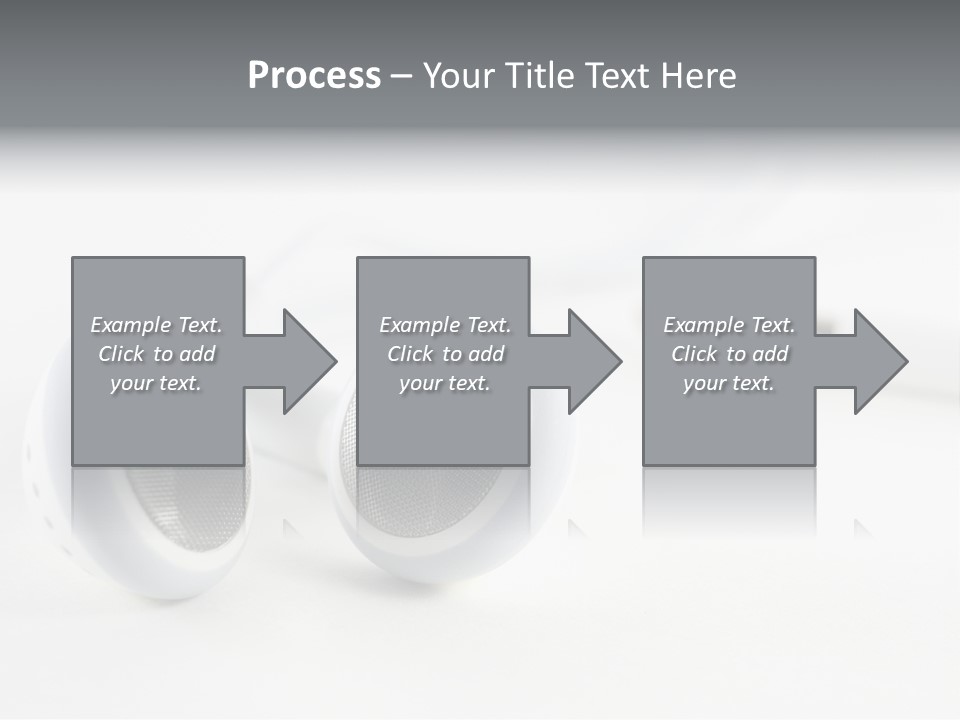 Process – Your Title Text Here

Example Text. Click to add your text.

Example Text. Click to add your text.

Example Text. Click to add your text.